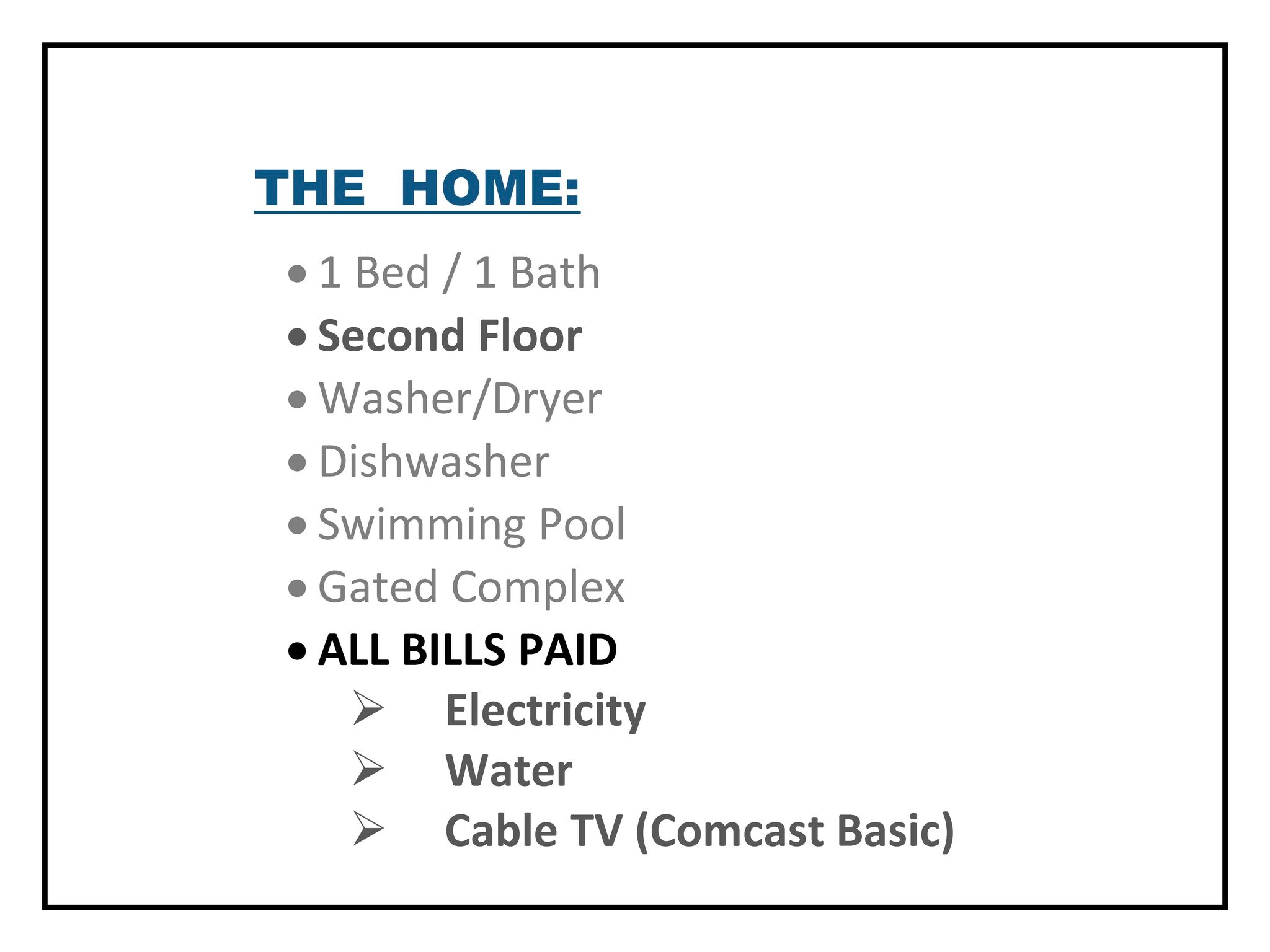 THE HOME:

• 1 Bed / 1 Bath
• Second Floor
• Washer/Dryer
• Dishwasher
• Swimming Pool
• Gated Complex
• ALL BILLS PAID
  ➢ Electricity
  ➢ Water
  ➢ Cable TV (Comcast Basic)